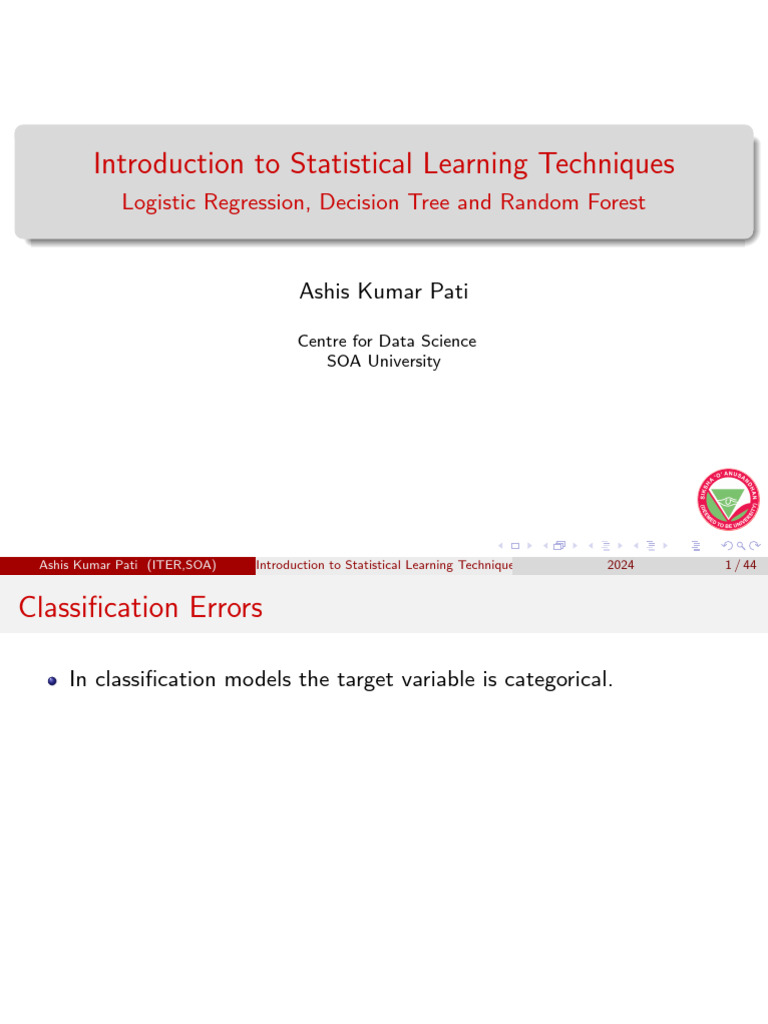 Introduction to Statistical Learning Techniques
Logistic Regression, Decision Tree and Random Forest

Ashis Kumar Pati

Centre for Data Science
SOA University

SIKSHA 'O' ANUSANDHAN
DEEMED TO BE UNIVERSITY

Ashis Kumar Pati (ITER,SOA) Introduction to Statistical Learning Technique 2024 1 / 44

Classification Errors

In classification models the target variable is categorical.